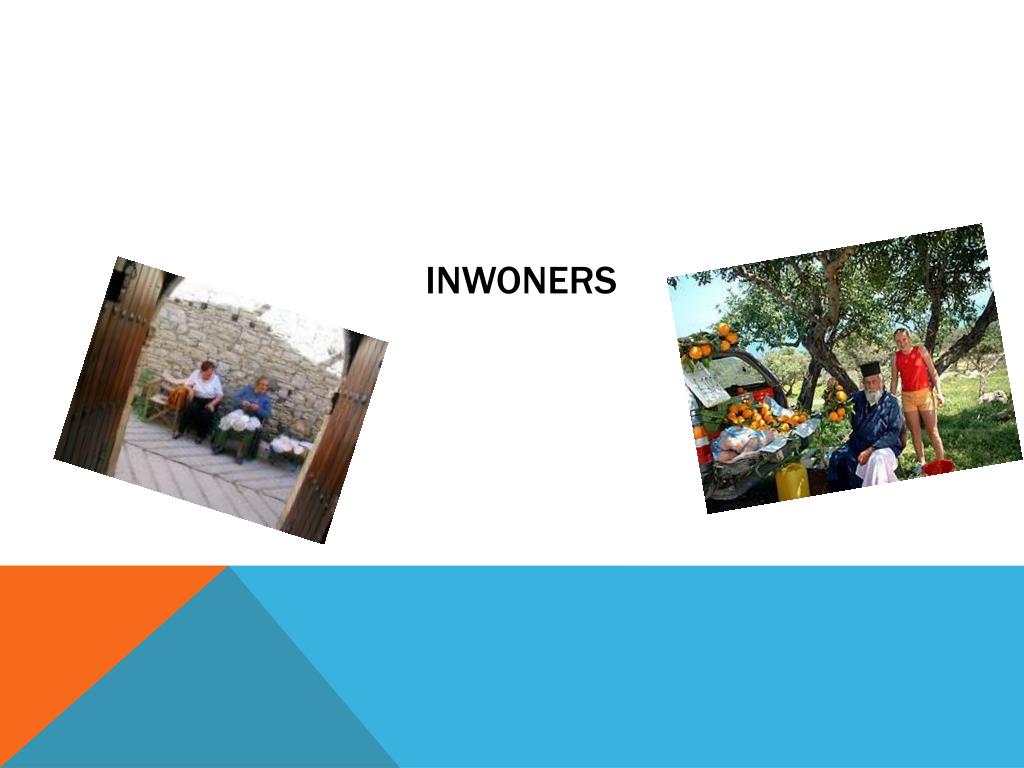 INWONERS